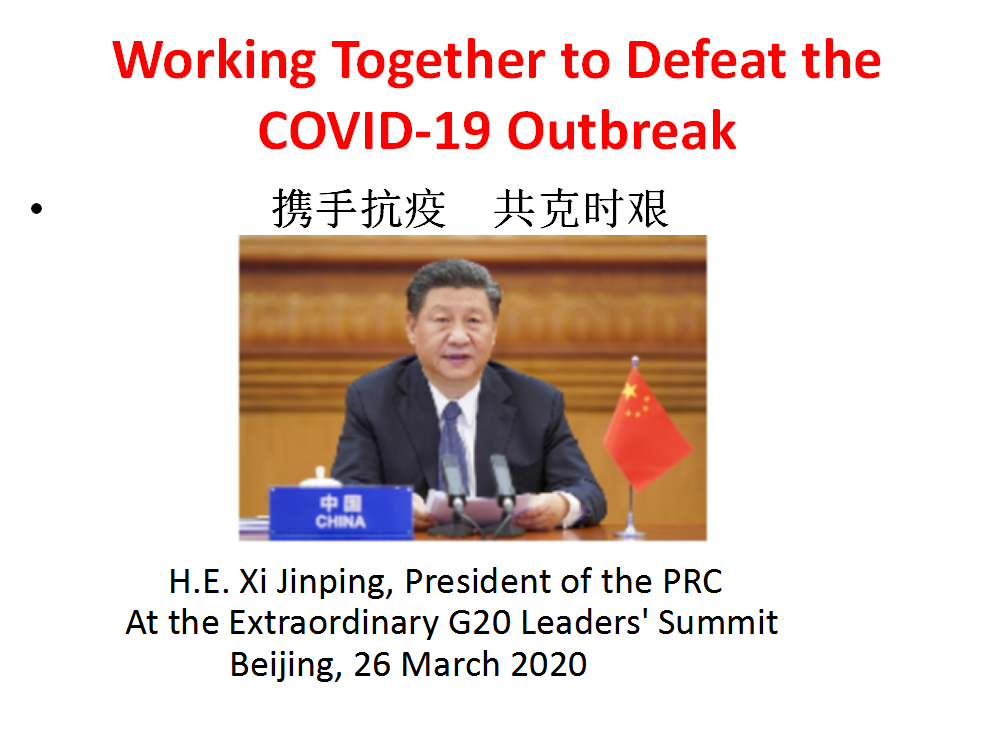 Working Together to Defeat the COVID-19 Outbreak

• 携手抗疫　共克时艰

中国
CHINA

H.E. Xi Jinping, President of the PRC
At the Extraordinary G20 Leaders' Summit
Beijing, 26 March 2020